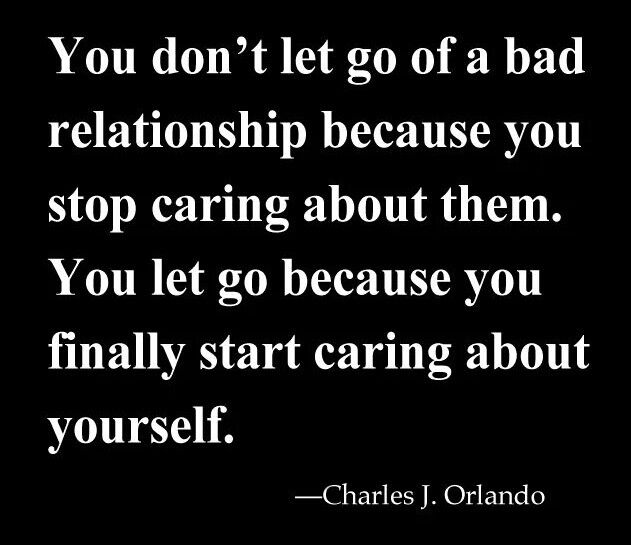 You don’t let go of a bad relationship because you stop caring about them. You let go because you finally start caring about yourself.

—Charles J. Orlando